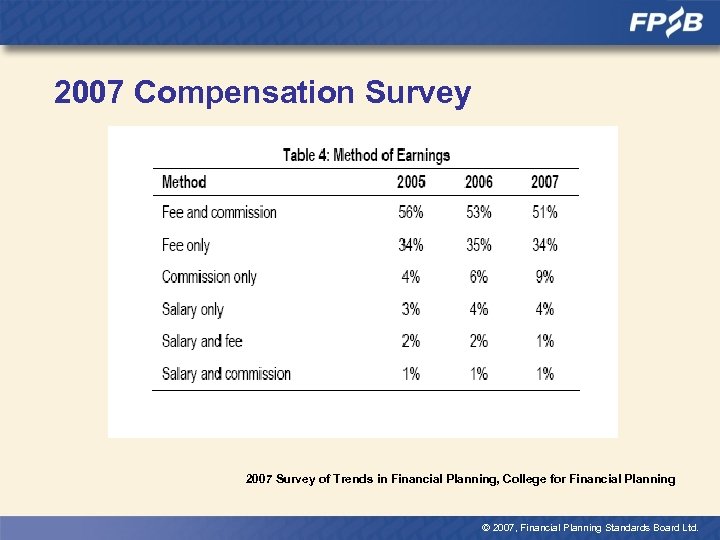 FPSB

2007 Compensation Survey

Table 4: Method of Earnings

| Method | 2005 | 2006 | 2007 |
|---|---|---|---|
| Fee and commission | 56% | 53% | 51% |
| Fee only | 34% | 35% | 34% |
| Commission only | 4% | 6% | 9% |
| Salary only | 3% | 4% | 4% |
| Salary and fee | 2% | 2% | 1% |
| Salary and commission | 1% | 1% | 1% |

2007 Survey of Trends in Financial Planning, College for Financial Planning

© 2007, Financial Planning Standards Board Ltd.